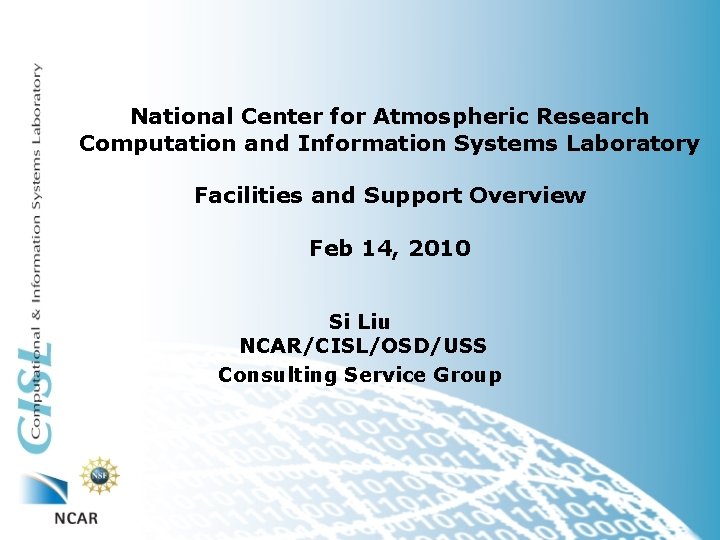 CISL Computational & Information Systems Laboratory

National Center for Atmospheric Research
Computation and Information Systems Laboratory

Facilities and Support Overview

Feb 14, 2010

Si Liu
NCAR/CISL/OSD/USS
Consulting Service Group

NSF

NCAR